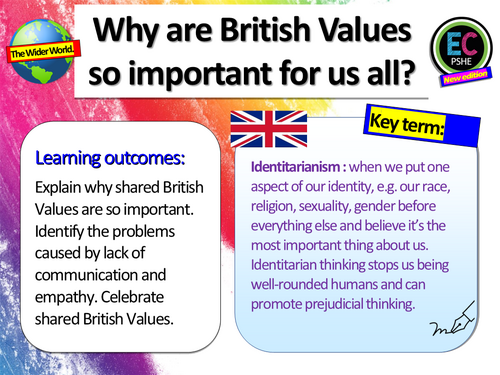 The Wider World.

Why are British Values so important for us all?

EC
PSHE
New edition

Learning outcomes:

Explain why shared British Values are so important. Identify the problems caused by lack of communication and empathy. Celebrate shared British Values.

Key term:

Identitarianism : when we put one aspect of our identity, e.g. our race, religion, sexuality, gender before everything else and believe it's the most important thing about us. Identitarian thinking stops us being well-rounded humans and can promote prejudicial thinking.